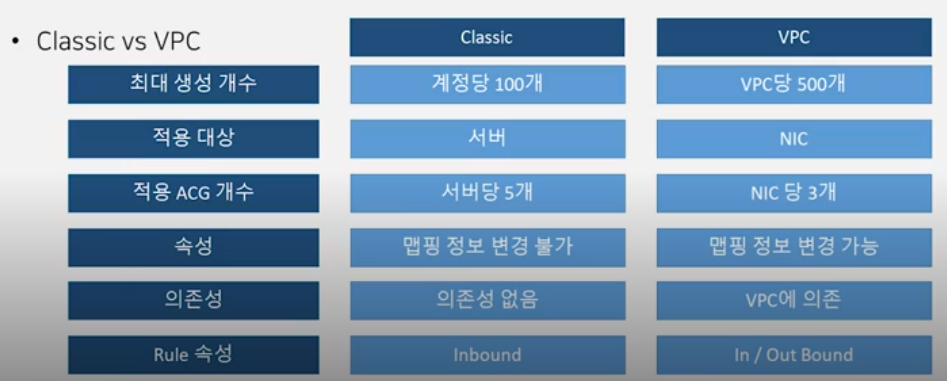 • Classic vs VPC

| | Classic | VPC |
|---|---|---|
| 최대 생성 개수 | 계정당 100개 | VPC당 500개 |
| 적용 대상 | 서버 | NIC |
| 적용 ACG 개수 | 서버당 5개 | NIC 당 3개 |
| 속성 | 맵핑 정보 변경 불가 | 맵핑 정보 변경 가능 |
| 의존성 | 의존성 없음 | VPC에 의존 |
| Rule 속성 | Inbound | In / Out Bound |